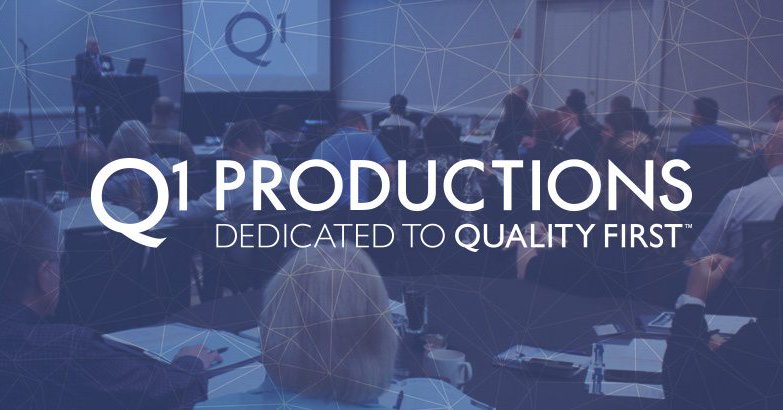 Q1

Q1 PRODUCTIONS
DEDICATED TO QUALITY FIRST™